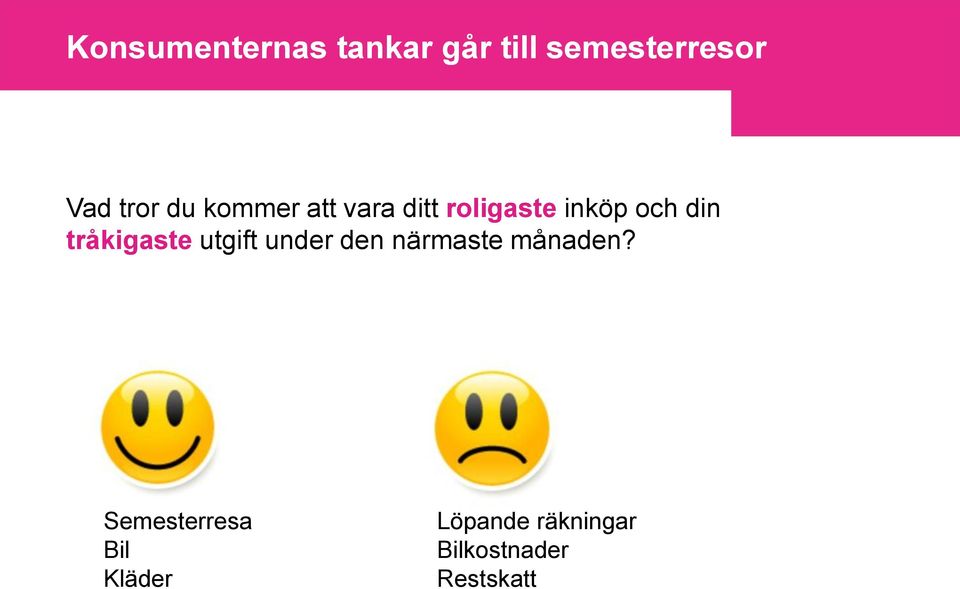 Konsumenternas tankar går till semesterresor

Vad tror du kommer att vara ditt roligaste inköp och din tråkigaste utgift under den närmaste månaden?

Semesterresa
Bil
Kläder

Löpande räkningar
Bilkostnader
Restskatt